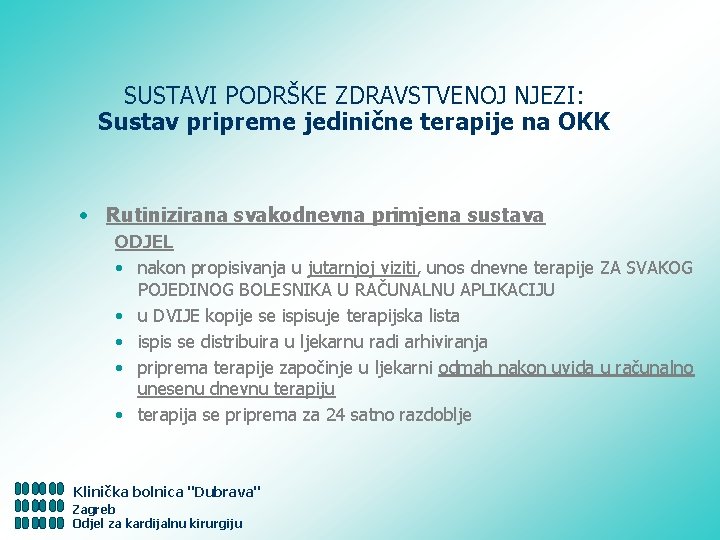 SUSTAVI PODRŠKE ZDRAVSTVENOJ NJEZI:
Sustav pripreme jedinične terapije na OKK

• Rutinizirana svakodnevna primjena sustava

ODJEL

• nakon propisivanja u jutarnjoj viziti, unos dnevne terapije ZA SVAKOG POJEDINOG BOLESNIKA U RAČUNALNU APLIKACIJU
• u DVIJE kopije se ispisuje terapijska lista
• ispis se distribuira u ljekarnu radi arhiviranja
• priprema terapije započinje u ljekarni odmah nakon uvida u računalno unesenu dnevnu terapiju
• terapija se priprema za 24 satno razdoblje

Klinička bolnica "Dubrava"
Zagreb
Odjel za kardijalnu kirurgiju